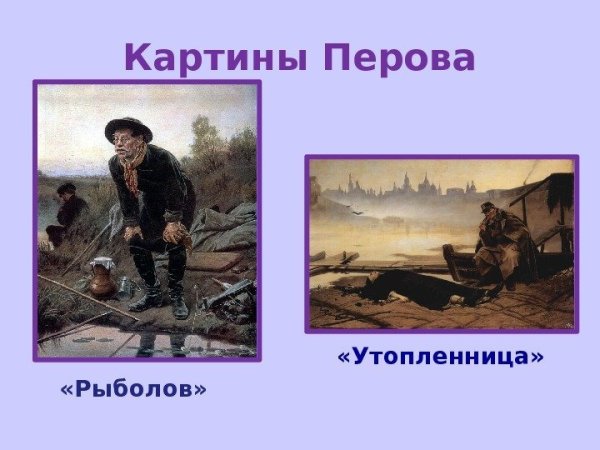 Картины Перова

«Утопленница»

«Рыболов»